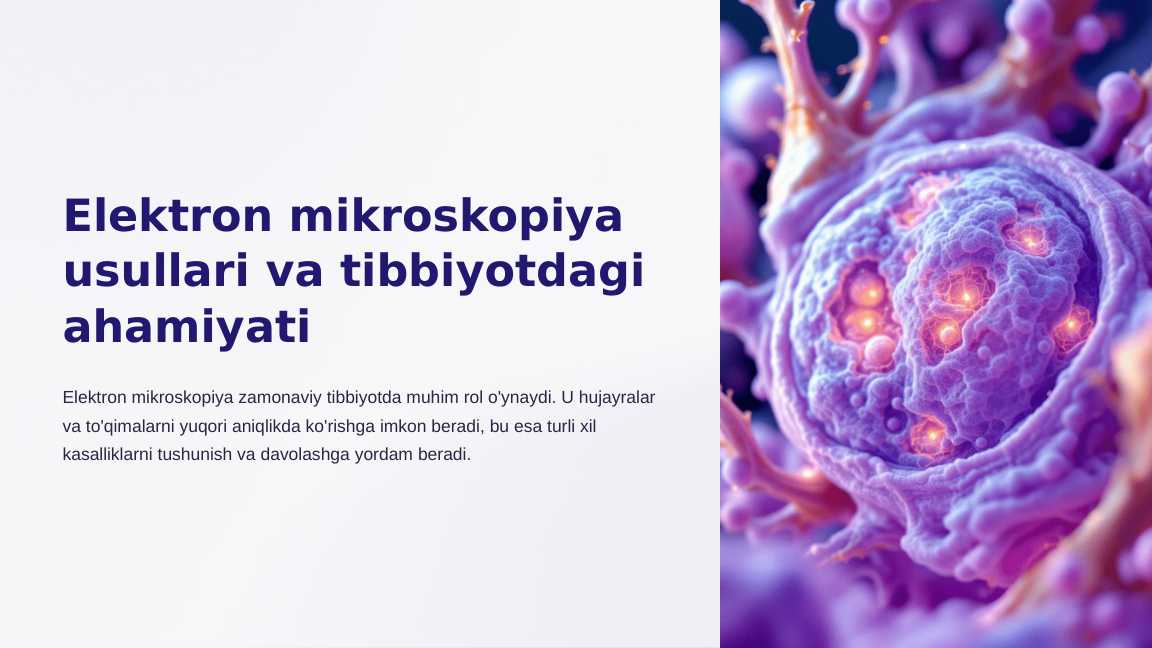 Elektron mikroskopiya usullari va tibbiyotdagi ahamiyati

Elektron mikroskopiya zamonaviy tibbiyotda muhim rol o'ynaydi. U hujayralar va to'qimalarni yuqori aniqlikda ko'rishga imkon beradi, bu esa turli xil kasalliklarni tushunish va davolashga yordam beradi.